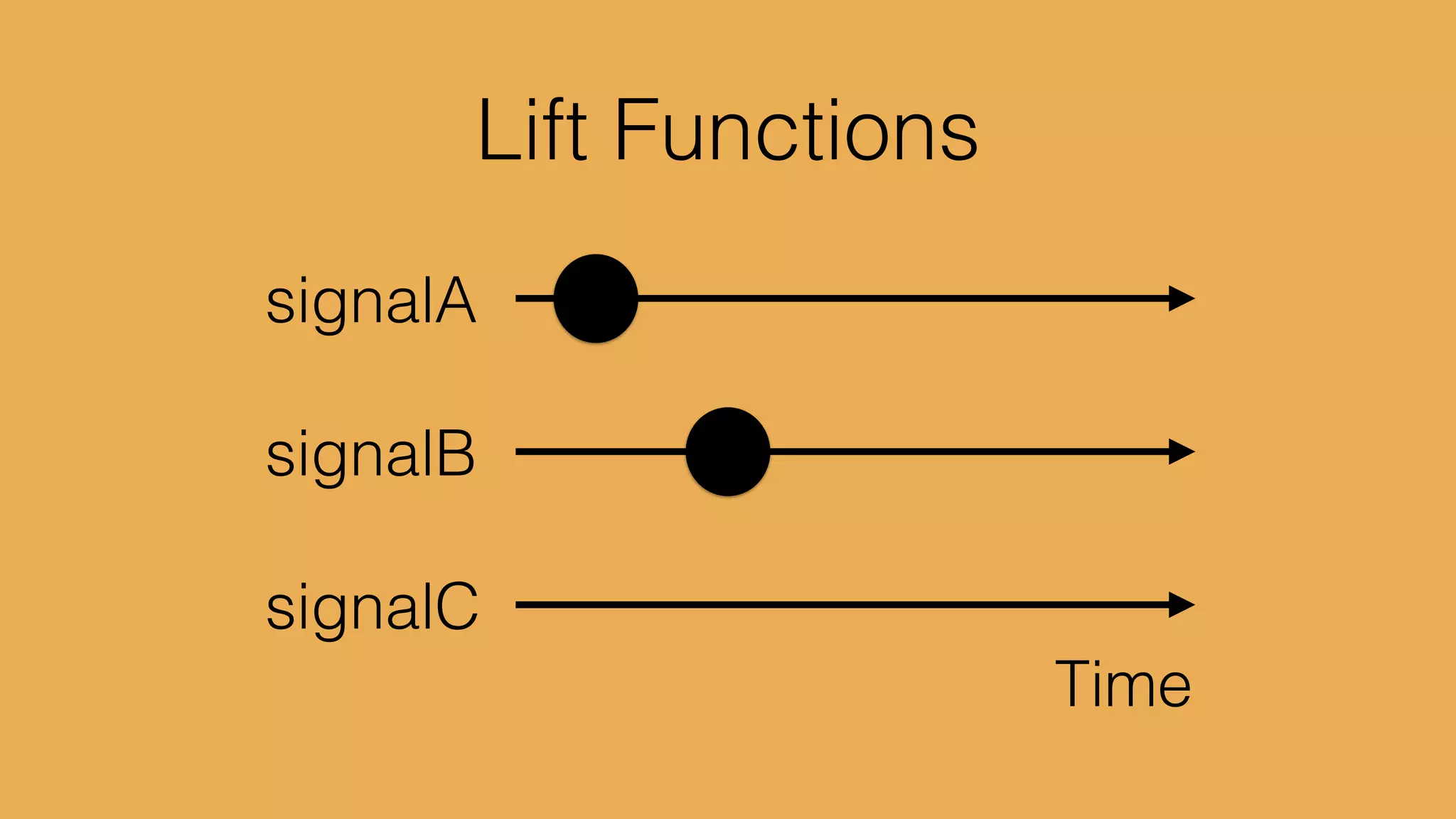 Lift Functions

signalA

signalB

signalC

Time